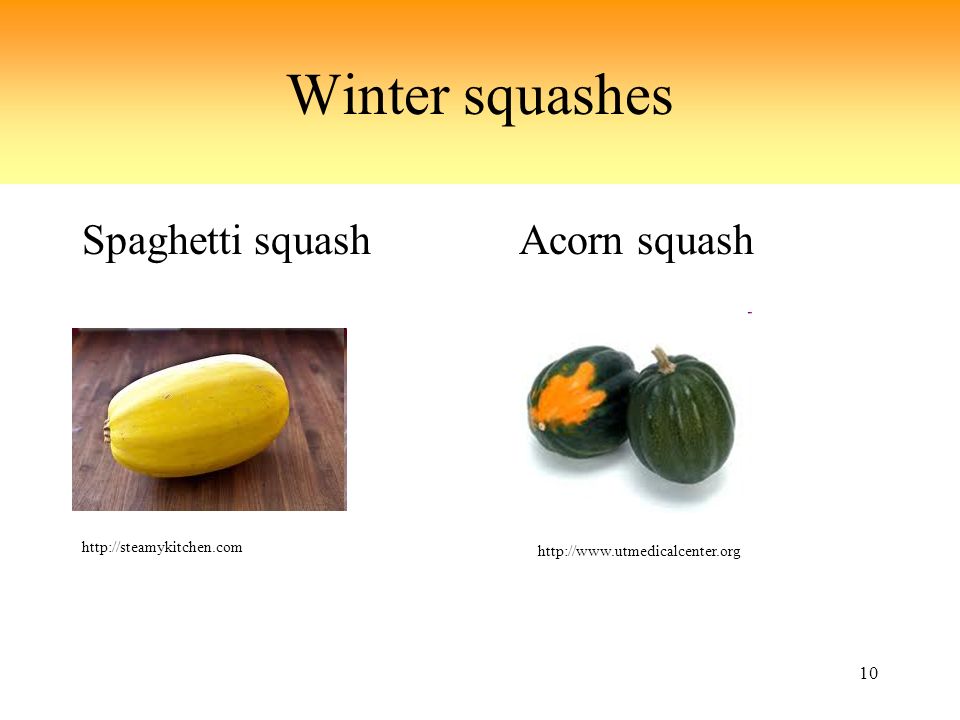 Winter squashes

Spaghetti squash

http://steamykitchen.com

Acorn squash

http://www.utmedicalcenter.org

10